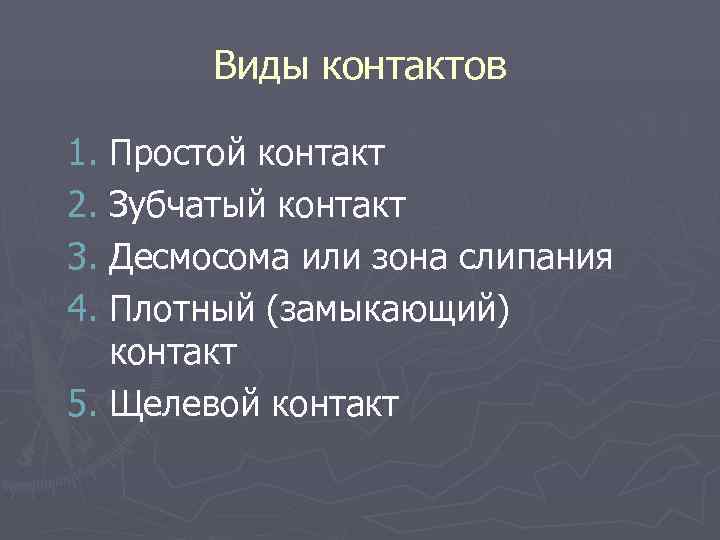 Виды контактов

1. Простой контакт
2. Зубчатый контакт
3. Десмосома или зона слипания
4. Плотный (замыкающий) контакт
5. Щелевой контакт